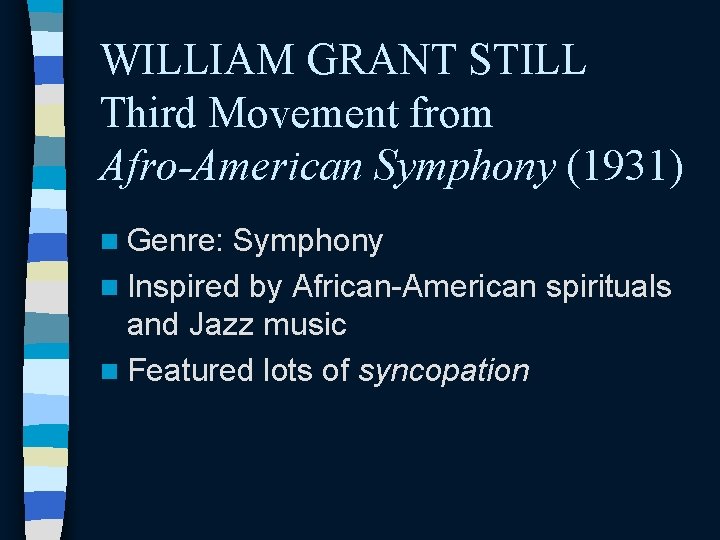 WILLIAM GRANT STILL
Third Movement from
Afro-American Symphony (1931)

Genre: Symphony

Inspired by African-American spirituals and Jazz music

Featured lots of syncopation